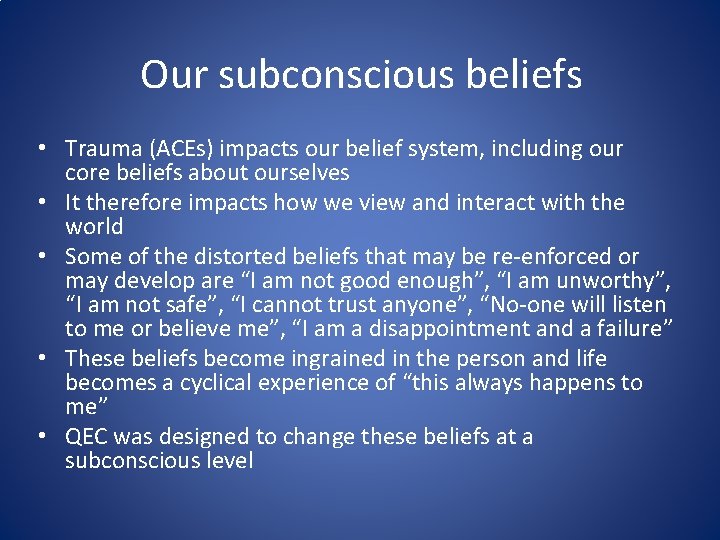 Our subconscious beliefs

• Trauma (ACEs) impacts our belief system, including our core beliefs about ourselves
• It therefore impacts how we view and interact with the world
• Some of the distorted beliefs that may be re-enforced or may develop are “I am not good enough”, “I am unworthy”, “I am not safe”, “I cannot trust anyone”, “No-one will listen to me or believe me”, “I am a disappointment and a failure”
• These beliefs become ingrained in the person and life becomes a cyclical experience of “this always happens to me”
• QEC was designed to change these beliefs at a subconscious level